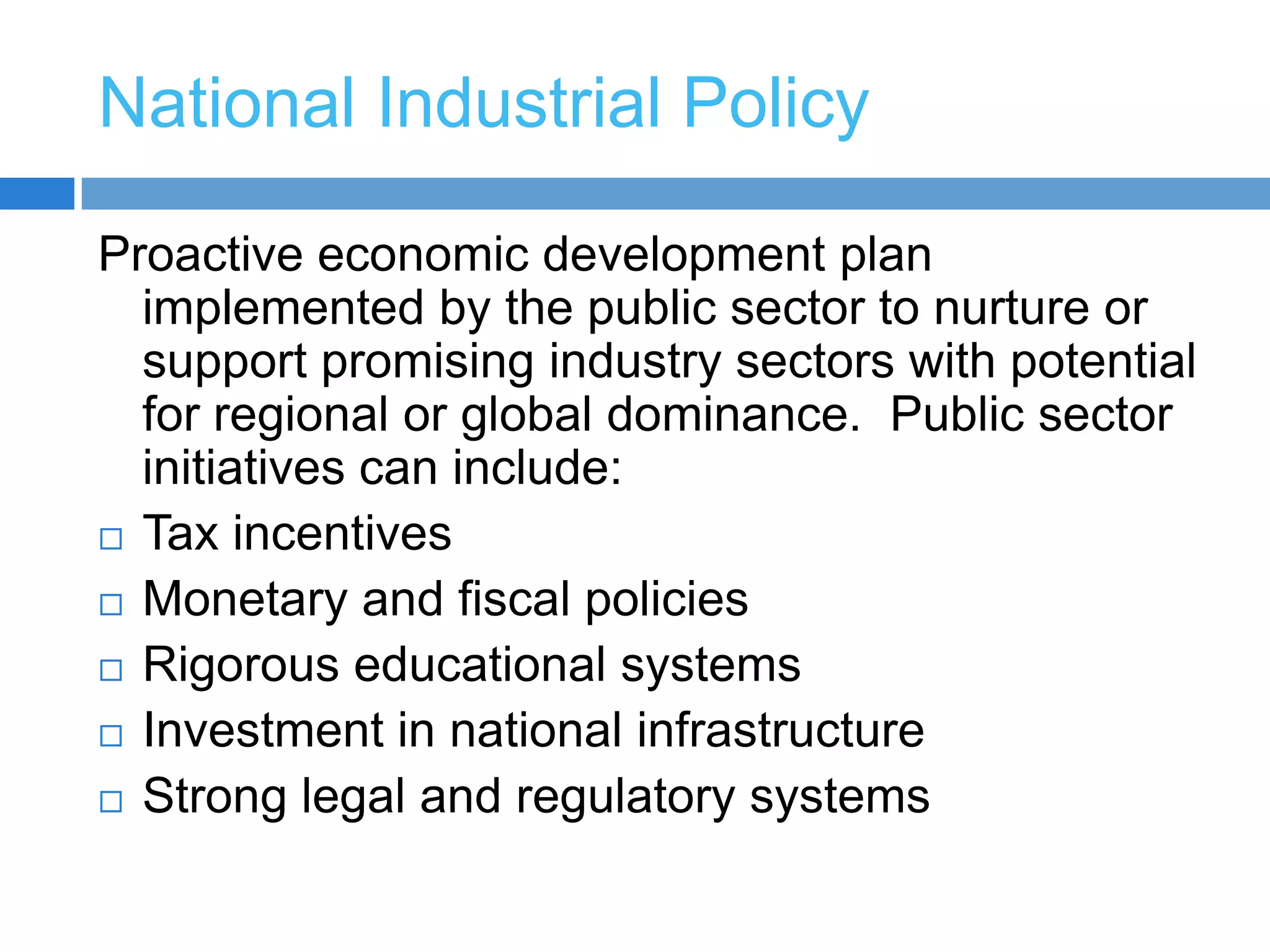 National Industrial Policy

Proactive economic development plan implemented by the public sector to nurture or support promising industry sectors with potential for regional or global dominance.  Public sector initiatives can include:

□ Tax incentives
□ Monetary and fiscal policies
□ Rigorous educational systems
□ Investment in national infrastructure
□ Strong legal and regulatory systems